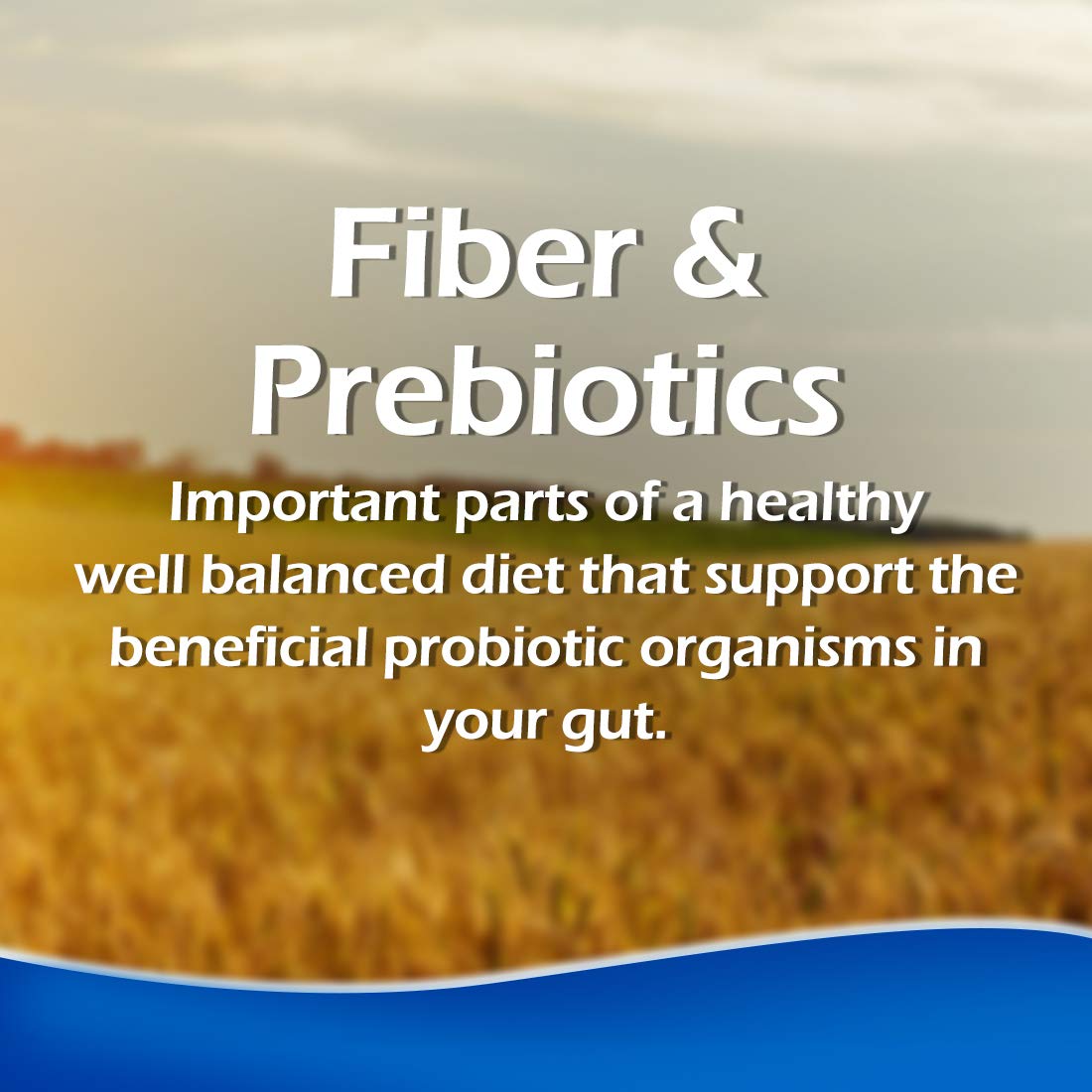 Fiber & Prebiotics

Important parts of a healthy well balanced diet that support the beneficial probiotic organisms in your gut.